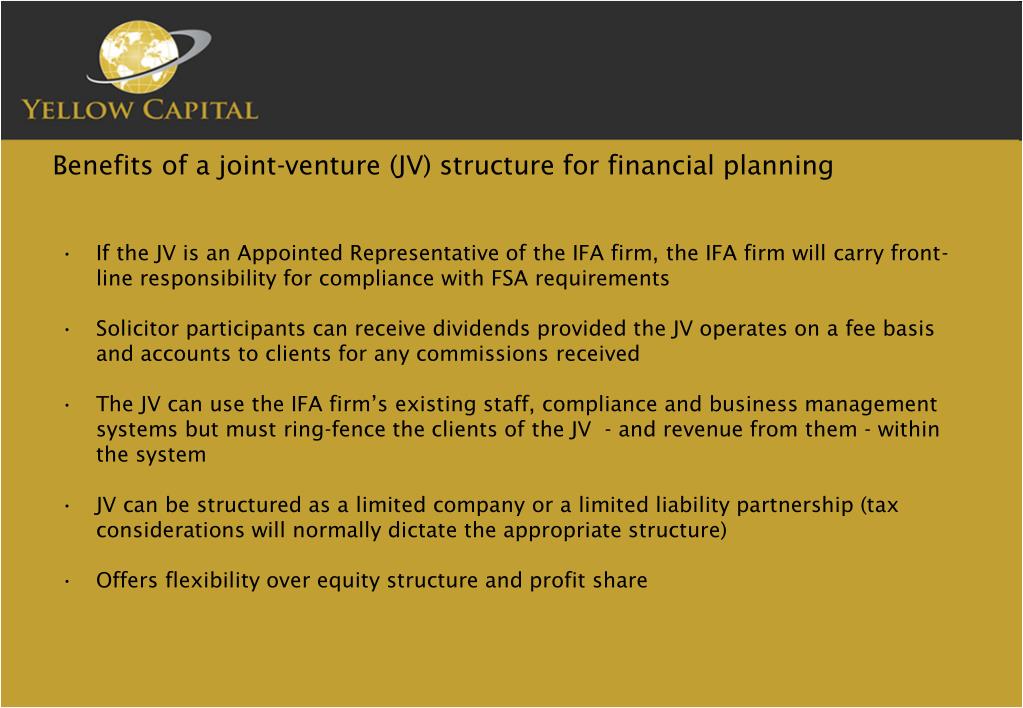 YELLOW CAPITAL

Benefits of a joint-venture (JV) structure for financial planning

• If the JV is an Appointed Representative of the IFA firm, the IFA firm will carry front-line responsibility for compliance with FSA requirements

• Solicitor participants can receive dividends provided the JV operates on a fee basis and accounts to clients for any commissions received

• The JV can use the IFA firm's existing staff, compliance and business management systems but must ring-fence the clients of the JV - and revenue from them - within the system

• JV can be structured as a limited company or a limited liability partnership (tax considerations will normally dictate the appropriate structure)

• Offers flexibility over equity structure and profit share